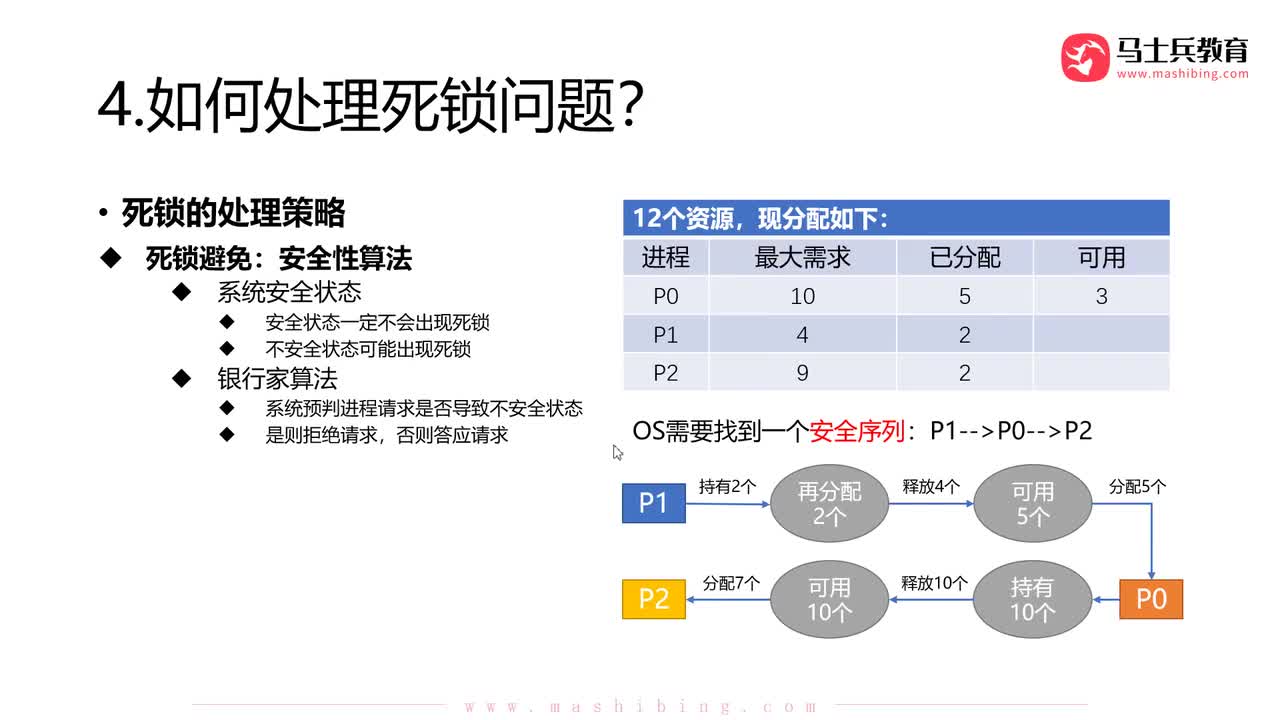 马士兵教育
www.mashibing.com

4.如何处理死锁问题?

• 死锁的处理策略
◆ 死锁避免：安全性算法
◆ 系统安全状态
◆ 安全状态一定不会出现死锁
◆ 不安全状态可能出现死锁
◆ 银行家算法
◆ 系统预判进程请求是否导致不安全状态
◆ 是则拒绝请求，否则答应请求

12个资源，现分配如下:

| 进程 | 最大需求 | 已分配 | 可用 |
|---|---|---|---|
| P0 | 10 | 5 | 3 |
| P1 | 4 | 2 | |
| P2 | 9 | 2 | |

OS需要找到一个安全序列：P1-->P0-->P2

P1 持有2个 再分配 2个 释放4个 可用 5个 分配5个 P0 持有 10个 释放10个 可用 10个 分配7个 P2

www.mashibing.com